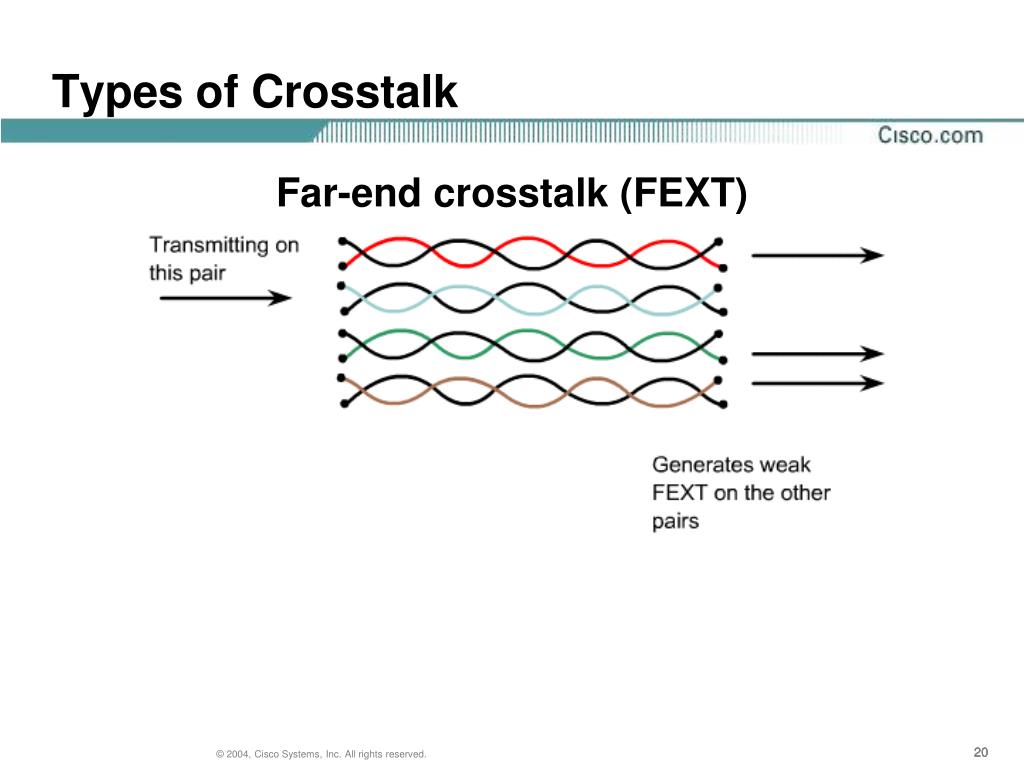 Types of Crosstalk

Cisco.com

Far-end crosstalk (FEXT)

Transmitting on this pair

Generates weak FEXT on the other pairs

© 2004, Cisco Systems, Inc. All rights reserved.

20